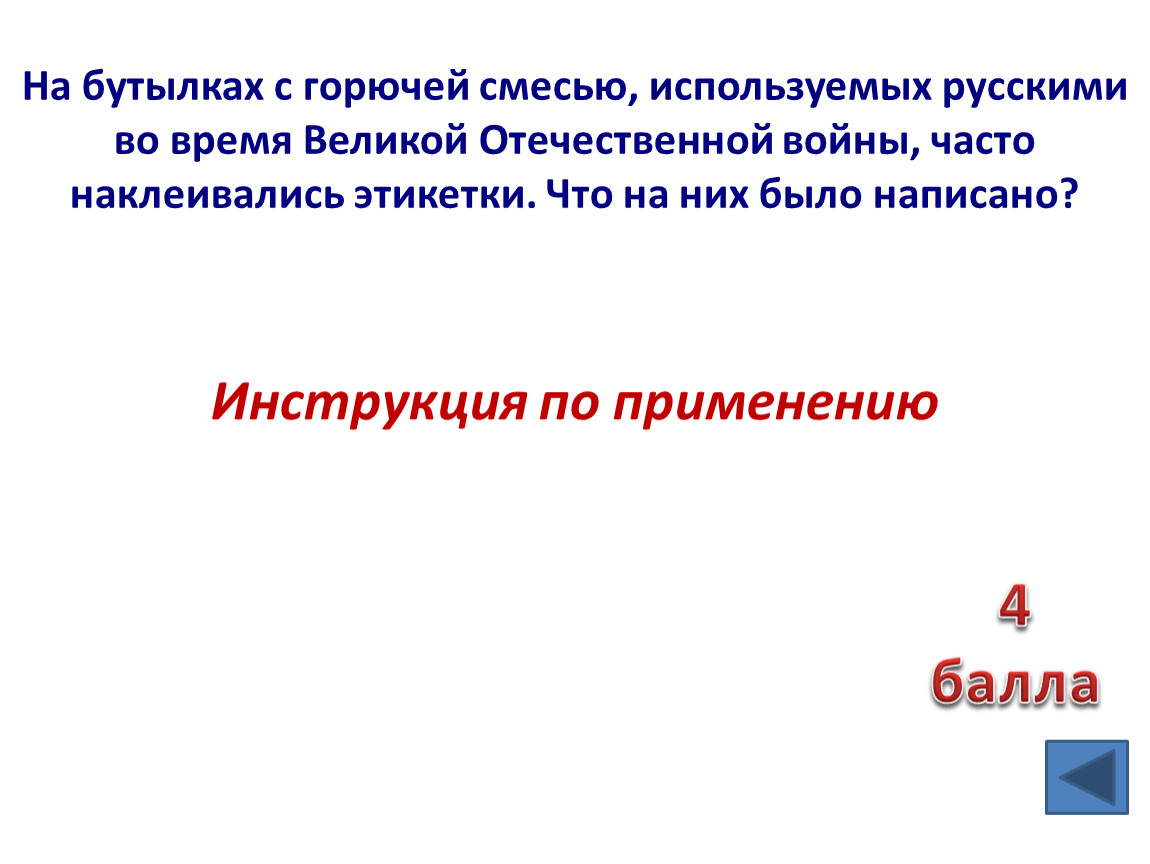 На бутылках с горючей смесью, используемых русскими во время Великой Отечественной войны, часто наклеивались этикетки. Что на них было написано?

Инструкция по применению

4
балла